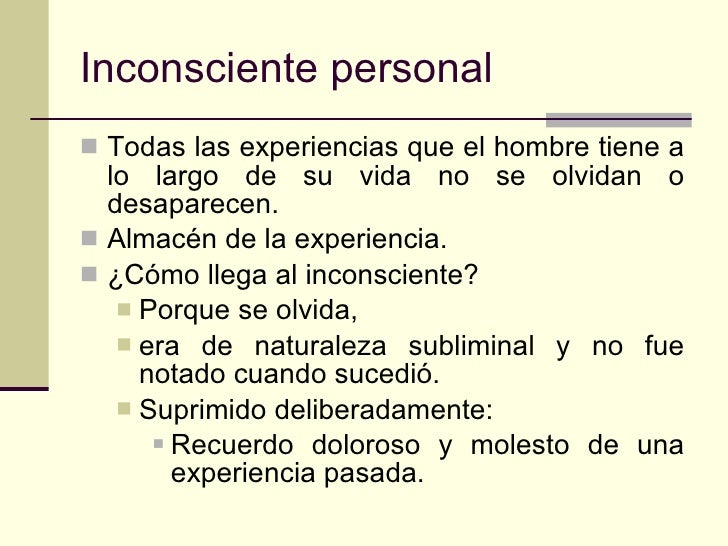 Inconsciente personal

Todas las experiencias que el hombre tiene a lo largo de su vida no se olvidan o desaparecen.

Almacén de la experiencia.

¿Cómo llega al inconsciente?

Porque se olvida,

era de naturaleza subliminal y no fue notado cuando sucedió.

Suprimido deliberadamente:

Recuerdo doloroso y molesto de una experiencia pasada.